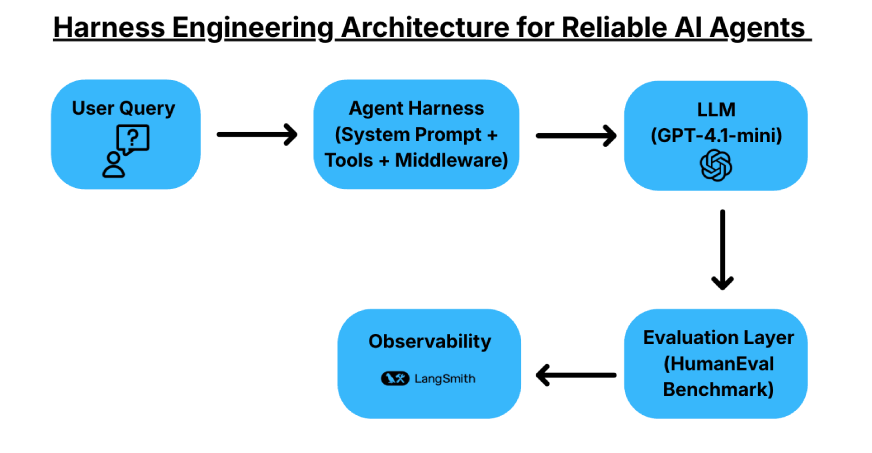 Harness Engineering Architecture for Reliable AI Agents

User Query

?

Agent Harness (System Prompt + Tools + Middleware)

LLM (GPT-4.1-mini)

Evaluation Layer (HumanEval Benchmark)

Observability

LangSmith